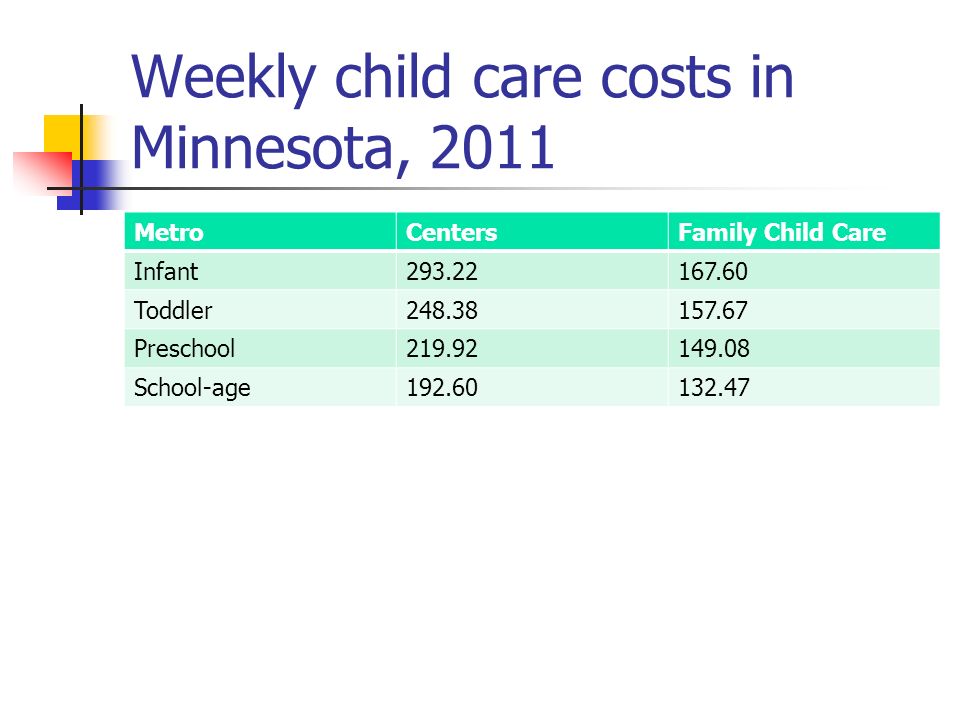 Weekly child care costs in Minnesota, 2011

| Metro | Centers | Family Child Care |
|---|---|---|
| Infant | 293.22 | 167.60 |
| Toddler | 248.38 | 157.67 |
| Preschool | 219.92 | 149.08 |
| School-age | 192.60 | 132.47 |